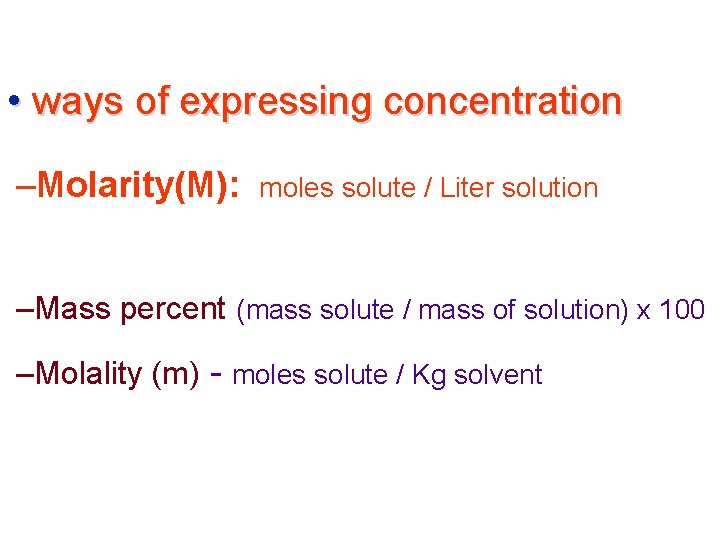 • ways of expressing concentration

–Molarity(M): moles solute / Liter solution

–Mass percent (mass solute / mass of solution) x 100

–Molality (m) - moles solute / Kg solvent